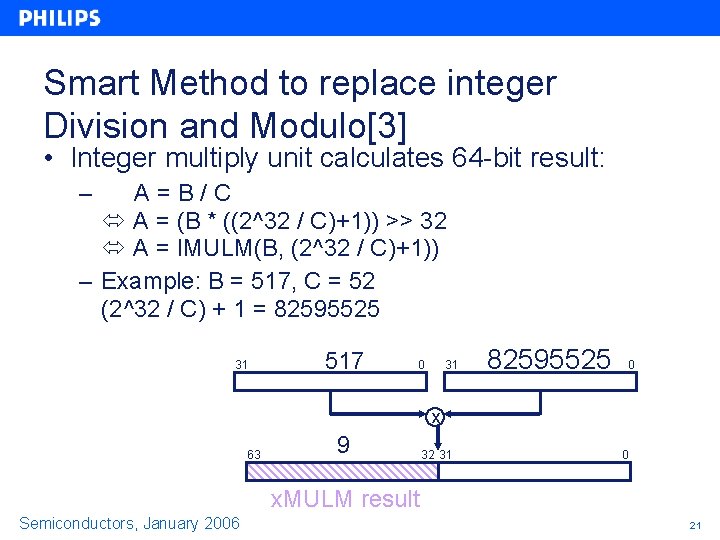 PHILIPS

Smart Method to replace integer Division and Modulo[3]

• Integer multiply unit calculates 64-bit result:

– A = B / C
⇔ A = (B * ((2^32 / C)+1)) >> 32
⇔ A = IMULM(B, (2^32 / C)+1))

– Example: B = 517, C = 52
(2^32 / C) + 1 = 82595525

31 517 0 31 82595525 0

x

63 9 32 31 0

xMULM result

Semiconductors, January 2006

21